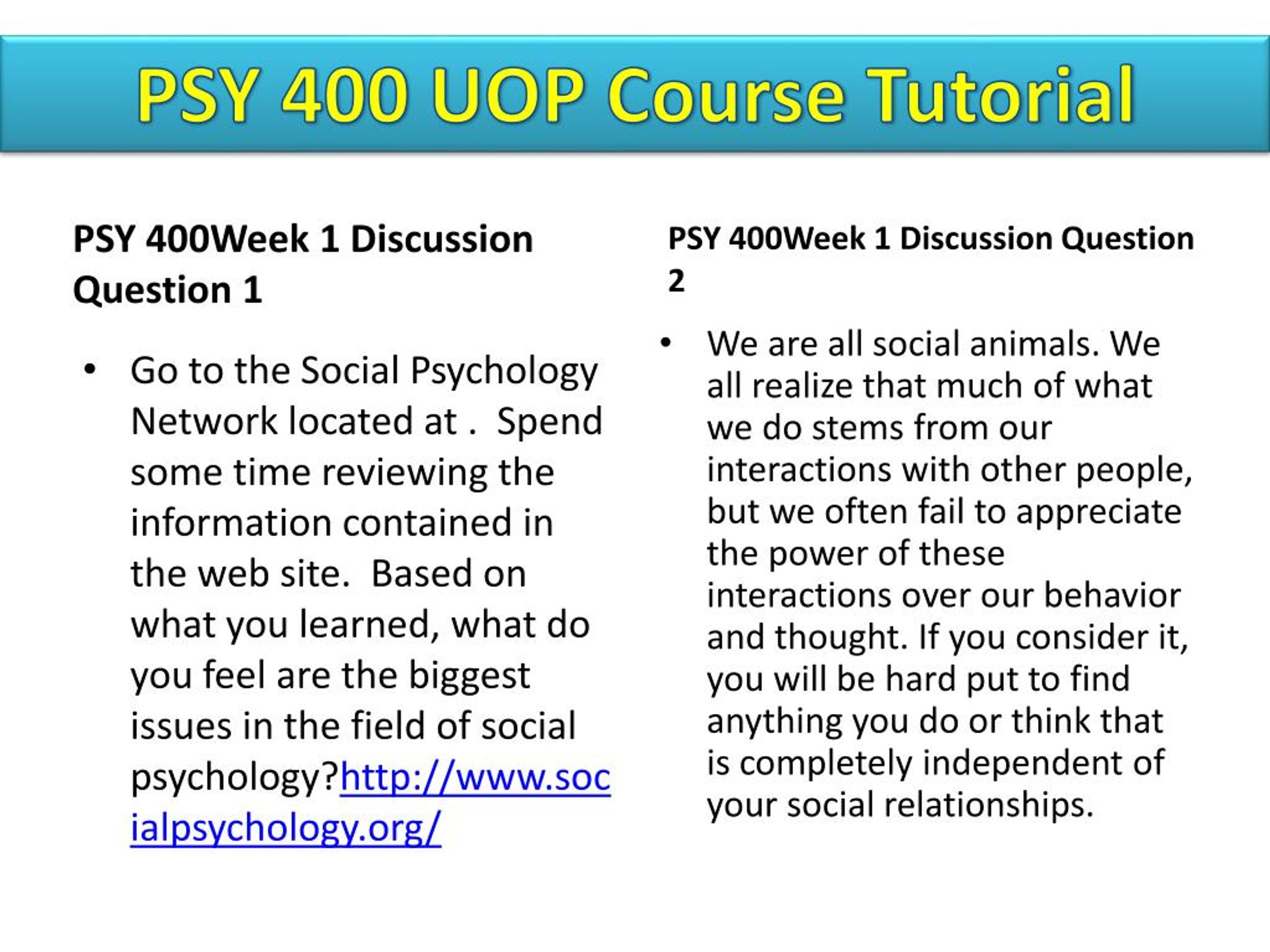 PSY 400 UOP Course Tutorial

PSY 400Week 1 Discussion Question 1

• Go to the Social Psychology Network located at . Spend some time reviewing the information contained in the web site. Based on what you learned, what do you feel are the biggest issues in the field of social psychology?http://www.socialpsychology.org/

PSY 400Week 1 Discussion Question 2

• We are all social animals. We all realize that much of what we do stems from our interactions with other people, but we often fail to appreciate the power of these interactions over our behavior and thought. If you consider it, you will be hard put to find anything you do or think that is completely independent of your social relationships.